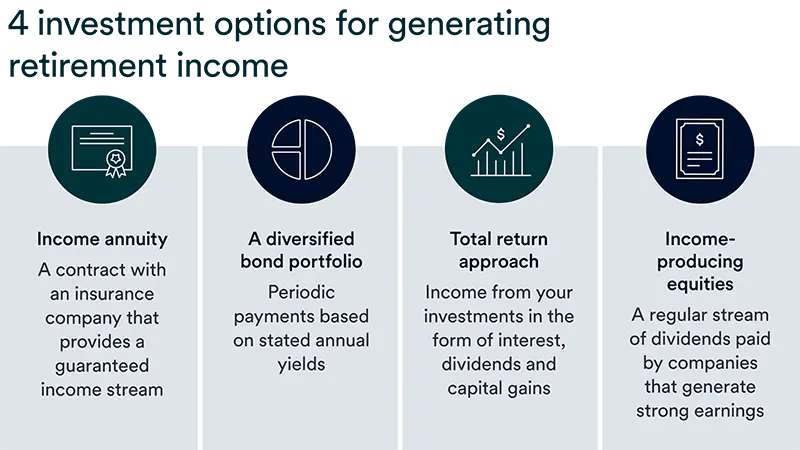 4 investment options for generating retirement income

Income annuity
A contract with an insurance company that provides a guaranteed income stream

A diversified bond portfolio
Periodic payments based on stated annual yields

$
Total return approach
Income from your investments in the form of interest, dividends and capital gains

$
Income-producing equities
A regular stream of dividends paid by companies that generate strong earnings